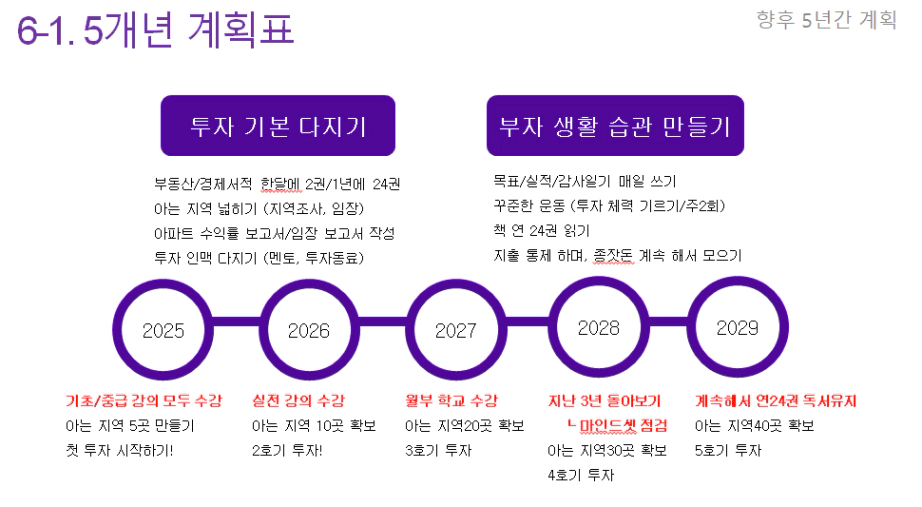 6-1. 5개년 계획표

향후 5년간 계획

투자 기본 다지기

부동산/경제서적 한달에 2권/1년에 24권
아는 지역 넓히기 (지역조사, 임장)
아파트 수익률 보고서/임장 보고서 작성
투자 인맥 다지기 (멘토, 투자동료)

부자 생활 습관 만들기

목표/실적/감사일기 매일 쓰기
꾸준한 운동 (투자 체력 기르기/주2회)
책 연 24권 읽기
지출 통제 하며, 종잣돈 계속 해서 모으기

2025

2026

2027

2028

2029

기초/중급 강의 모두 수강
아는 지역 5곳 만들기
첫 투자 시작하기!

실전 강의 수강
아는 지역 10곳 확보
2호기 투자!

월부 학교 수강
아는 지역20곳 확보
3호기 투자

지난 3년 돌아보기
ㄴ 마인드셋 점검
아는 지역30곳 확보
4호기 투자

계속해서 연24권 독서유지
아는 지역40곳 확보
5호기 투자